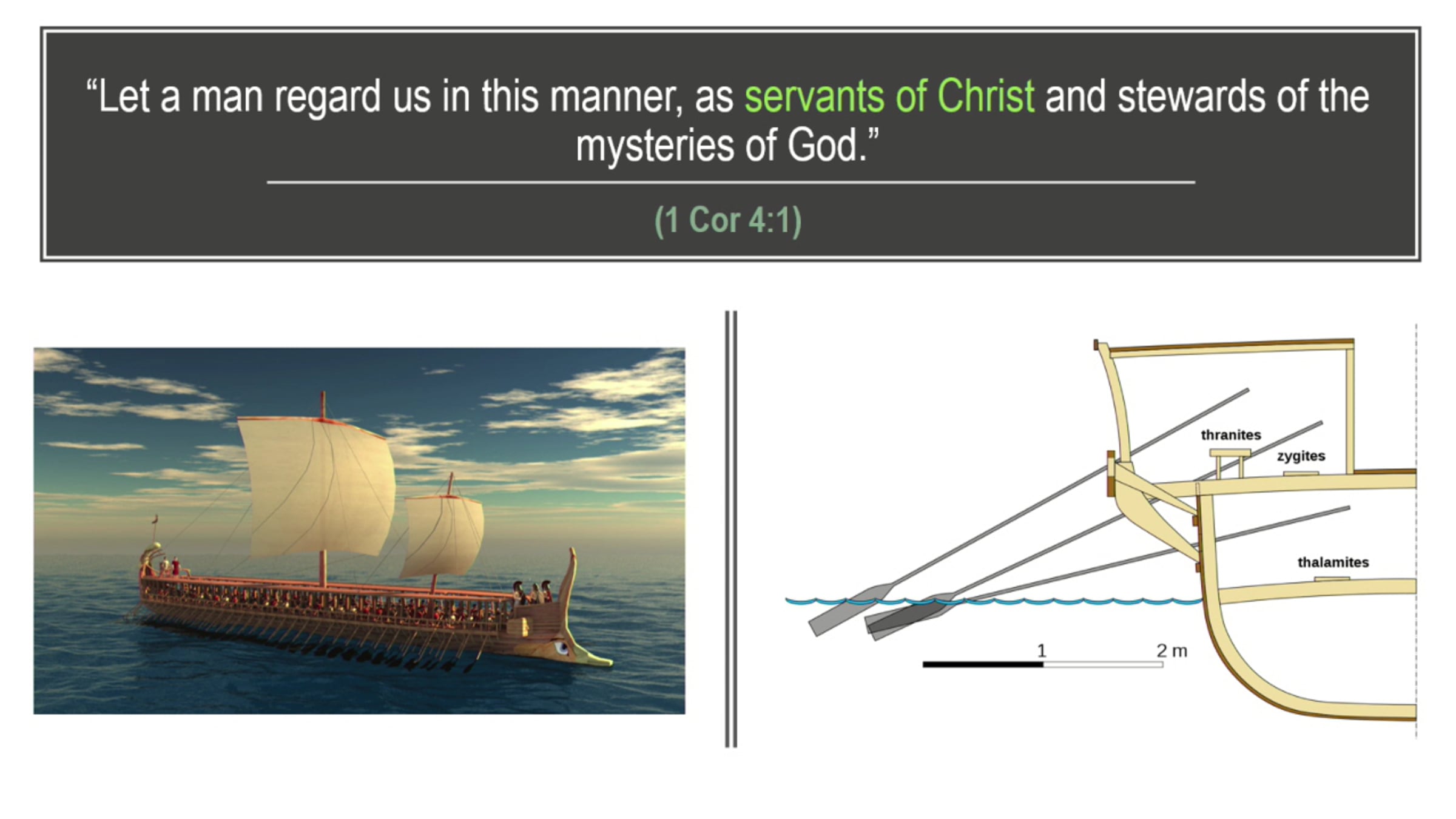 “Let a man regard us in this manner, as servants of Christ and stewards of the mysteries of God.”

(1 Cor 4:1)

thranites

zygites

thalamites

1

2 m